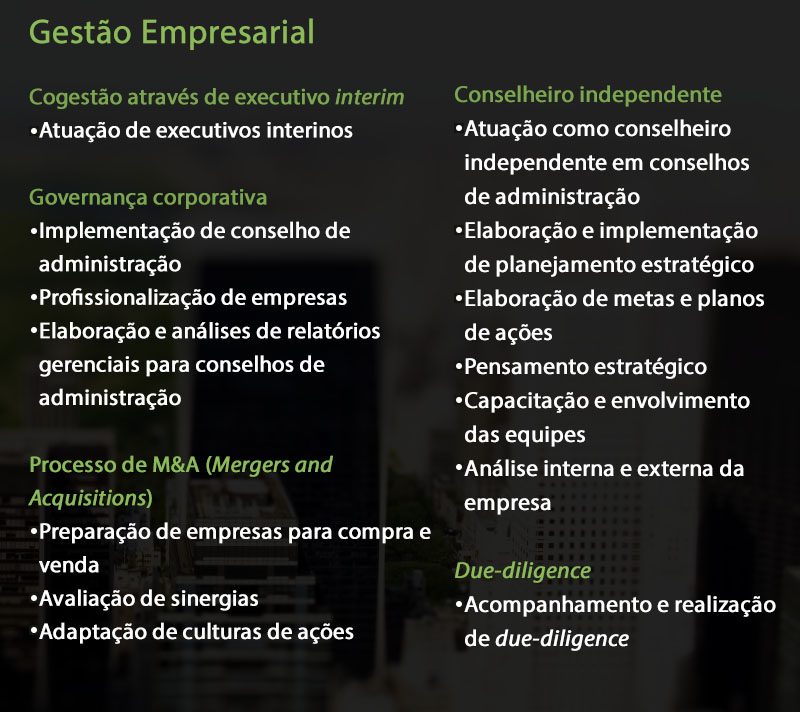 Gestão Empresarial

Cogestão através de executivo interim
•Atuação de executivos interinos

Governança corporativa
•Implementação de conselho de administração
•Profissionalização de empresas
•Elaboração e análises de relatórios gerenciais para conselhos de administração

Processo de M&A (Mergers and Acquisitions)
•Preparação de empresas para compra e venda
•Avaliação de sinergias
•Adaptação de culturas de ações

Conselheiro independente
•Atuação como conselheiro independente em conselhos de administração
•Elaboração e implementação de planejamento estratégico
•Elaboração de metas e planos de ações
•Pensamento estratégico
•Capacitação e envolvimento das equipes
•Análise interna e externa da empresa

Due-diligence
•Acompanhamento e realização de due-diligence